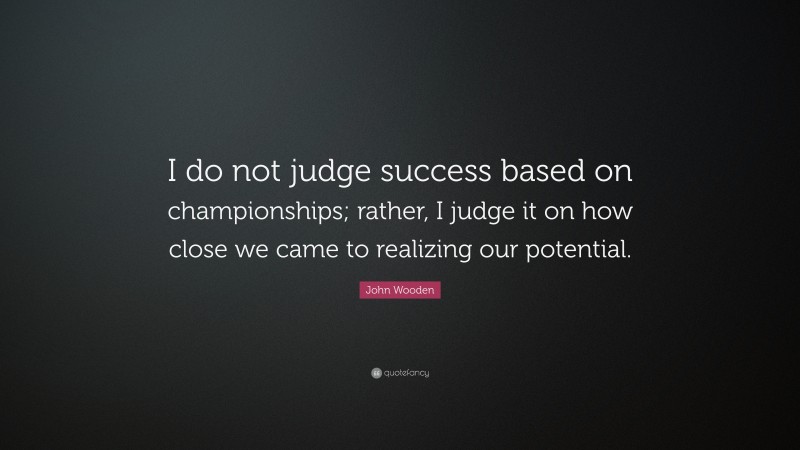 I do not judge success based on championships; rather, I judge it on how close we came to realizing our potential.

John Wooden

quotefancy